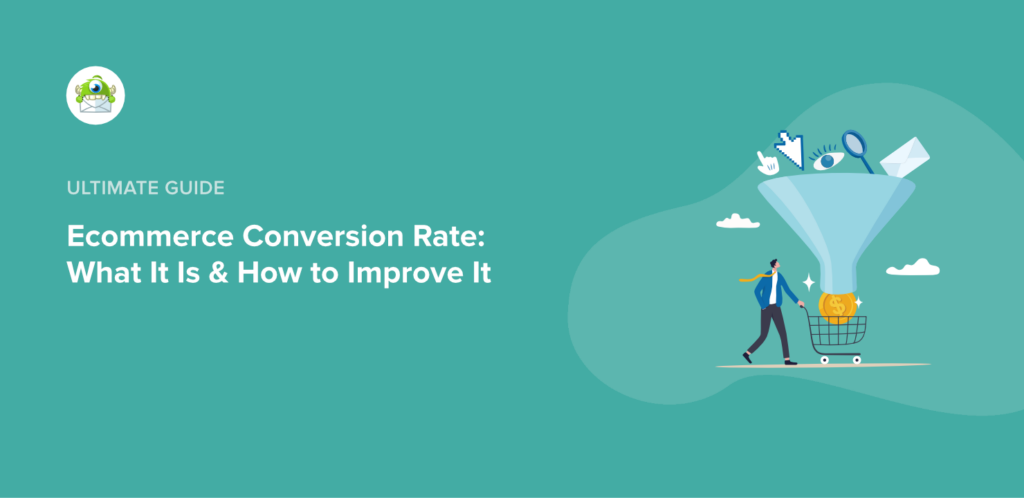 ULTIMATE GUIDE

Ecommerce Conversion Rate: What It Is & How to Improve It